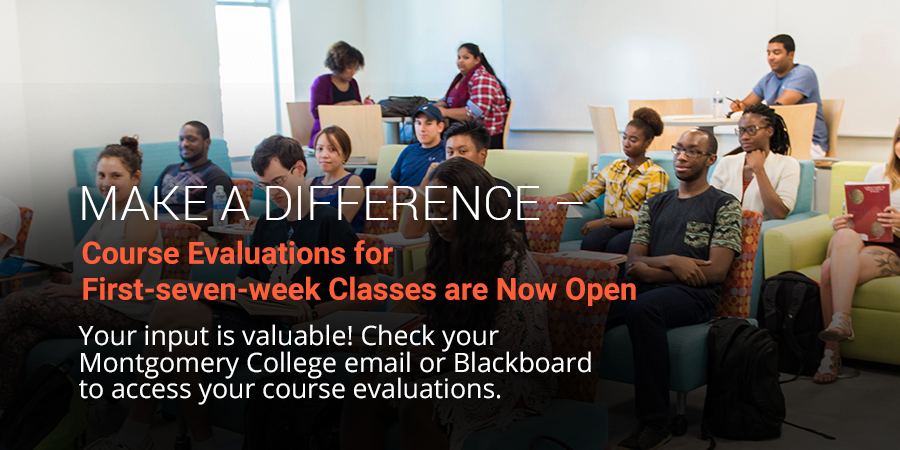 MAKE A DIFFERENCE —

Course Evaluations for First-seven-week Classes are Now Open

Your input is valuable! Check your Montgomery College email or Blackboard to access your course evaluations.